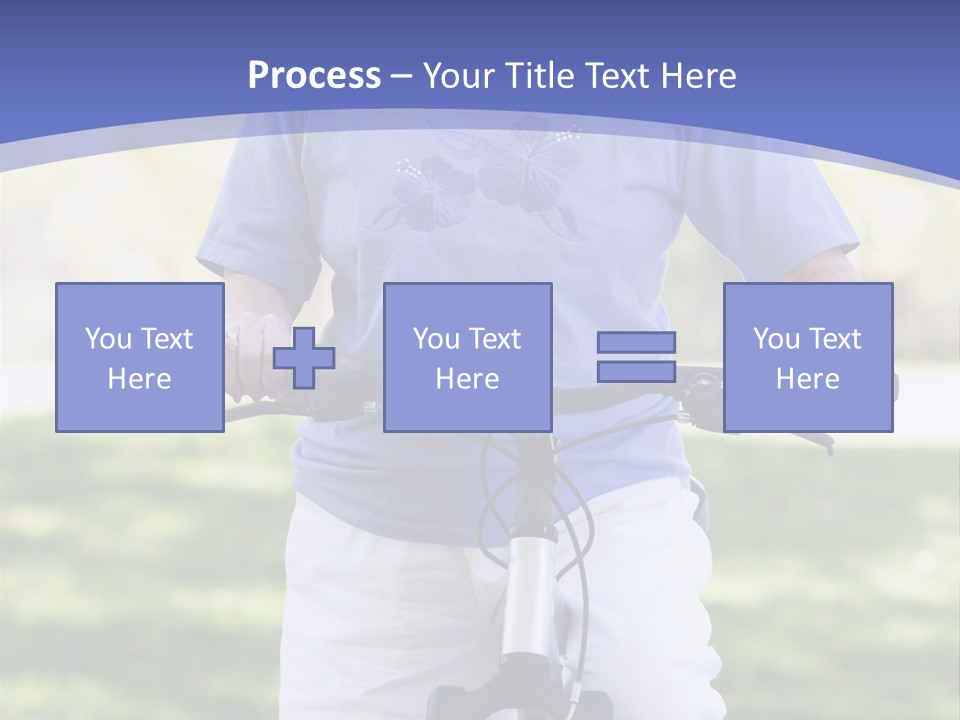 Process – Your Title Text Here

You Text Here

You Text Here

You Text Here